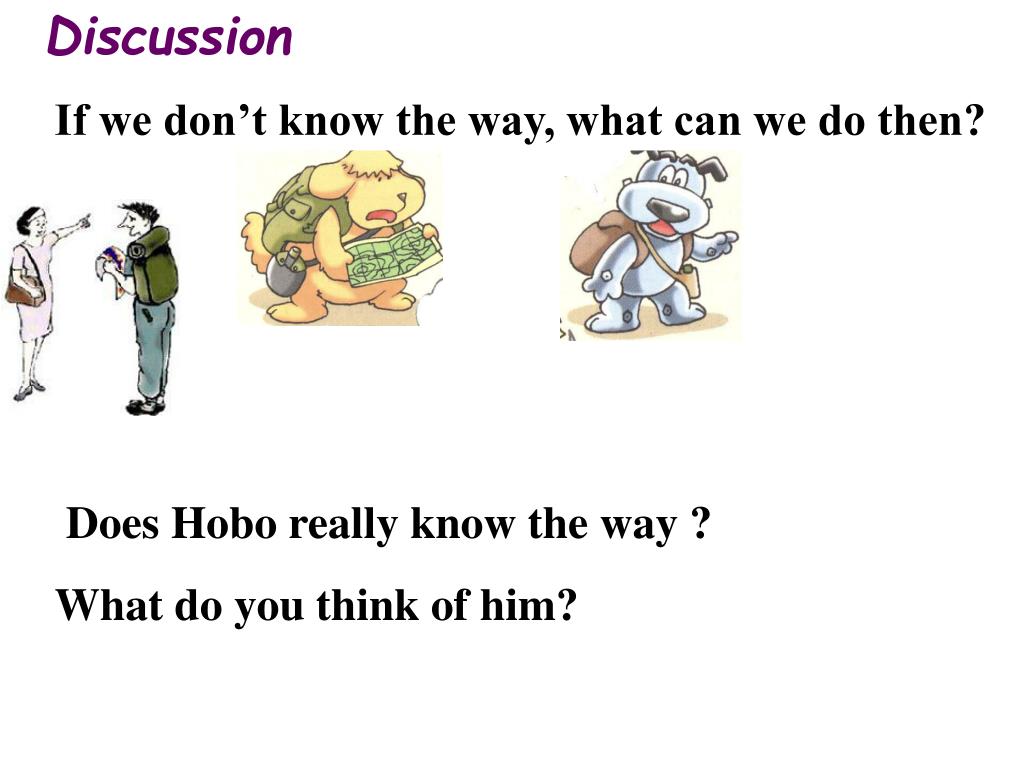 Discussion

If we don’t know the way, what can we do then?

Does Hobo really know the way ?

What do you think of him?